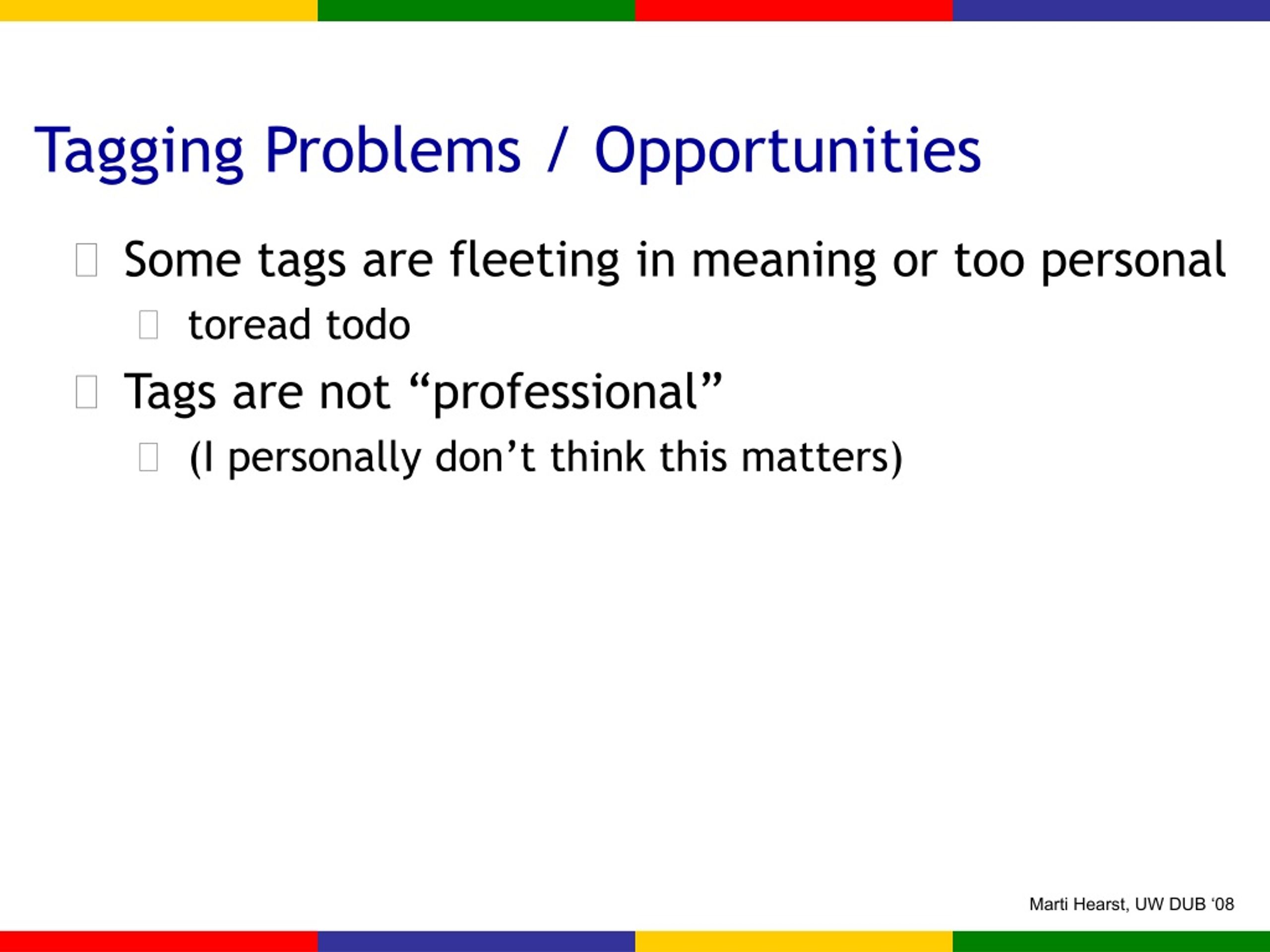 Tagging Problems / Opportunities

Some tags are fleeting in meaning or too personal

toread todo

Tags are not “professional”

(I personally don’t think this matters)

Marti Hearst, UW DUB ‘08